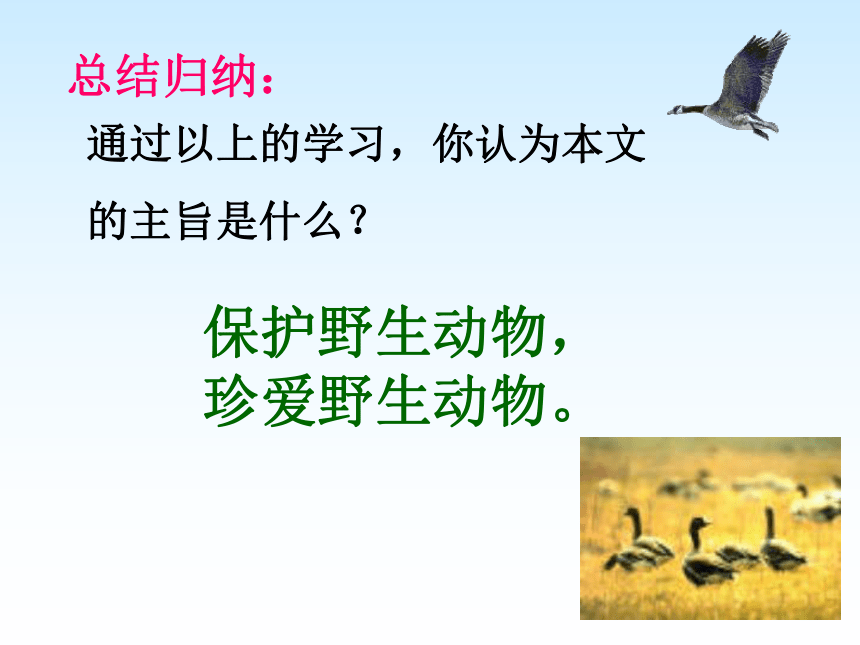 总结归纳：

通过以上的学习，你认为本文的主旨是什么？

保护野生动物，
珍爱野生动物。